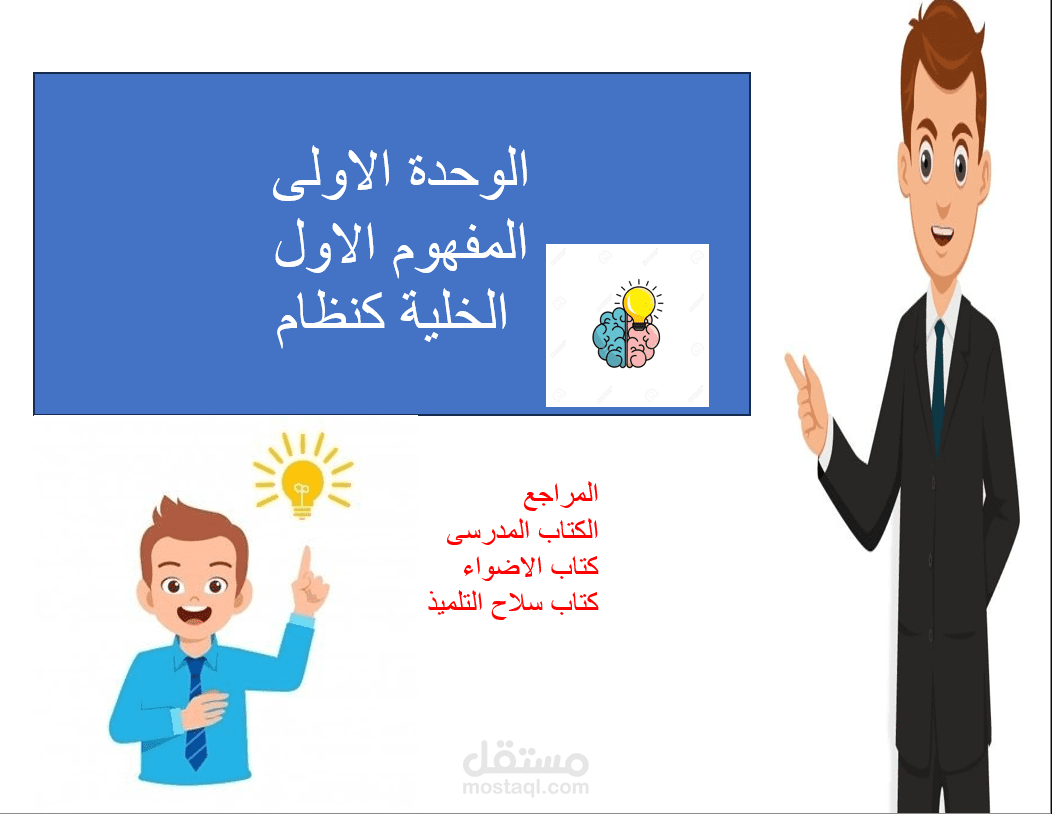 الوحدة الاولى
المفهوم الاول
الخلية كنظام

المراجع
الكتاب المدرسى
كتاب الاضواء
كتاب سلاح التلميذ

مستقل
mostaql.com